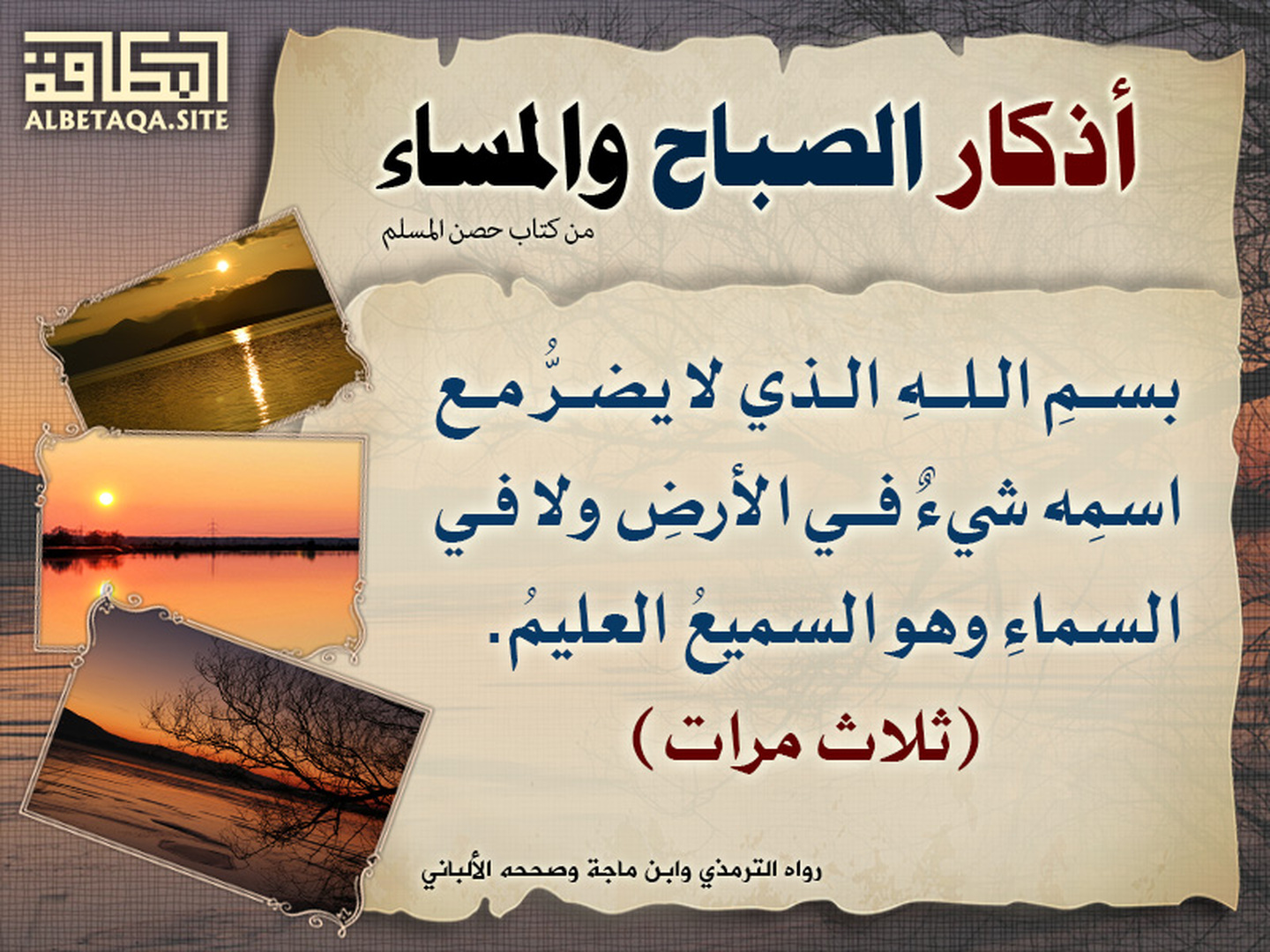 البطاقة
ALBETAQA.SITE

أذكار الصباح والمساء
من كتاب حصن المسلم

بسمِ اللهِ الذي لا يضرُّ مع اسمِه شيءٌ في الأرضِ ولا في السماءِ وهو السميعُ العليمُ.
(ثلاث مرات)

رواه الترمذي وابن ماجة وصححه الألباني